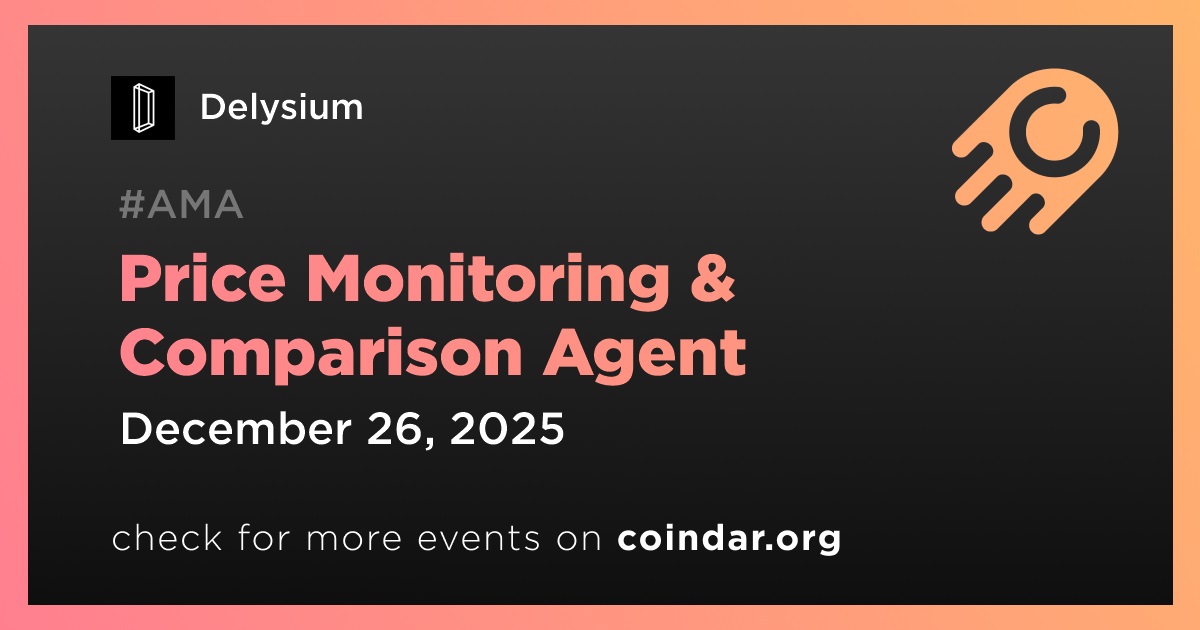 Delysium

#AMA

Price Monitoring & Comparison Agent

December 26, 2025

check for more events on coindar.org